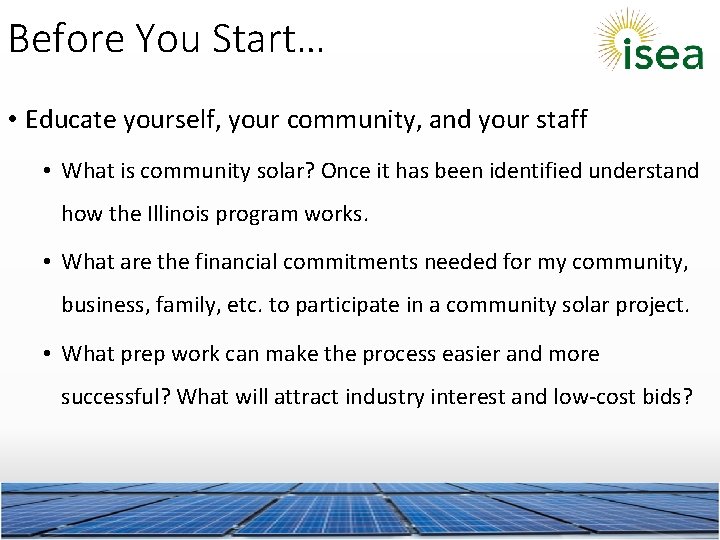 Before You Start…

isea

• Educate yourself, your community, and your staff

• What is community solar? Once it has been identified understand how the Illinois program works.

• What are the financial commitments needed for my community, business, family, etc. to participate in a community solar project.

• What prep work can make the process easier and more successful? What will attract industry interest and low-cost bids?